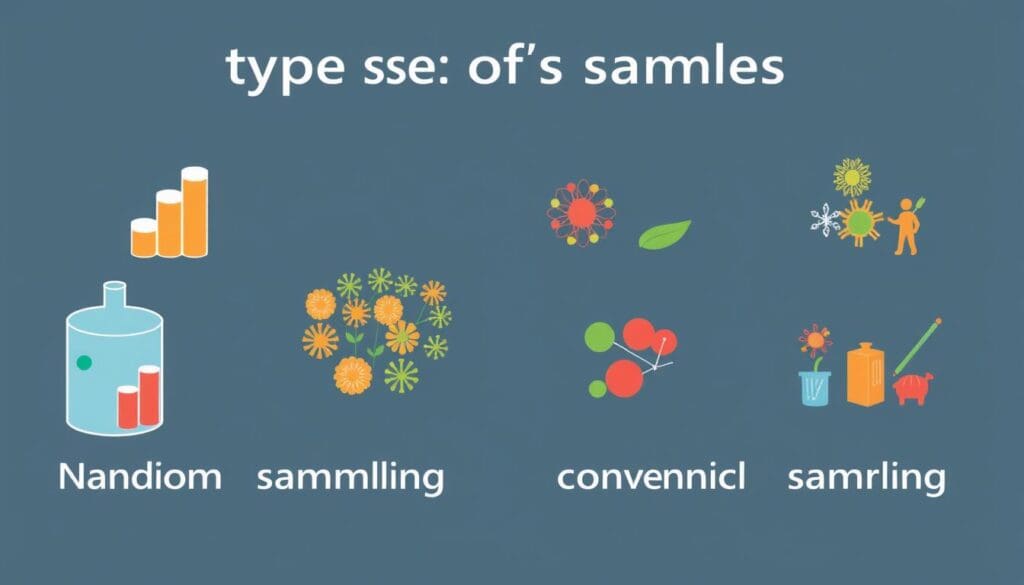 type sse: of's samles

Nandiom sammlling

convennicl samrling